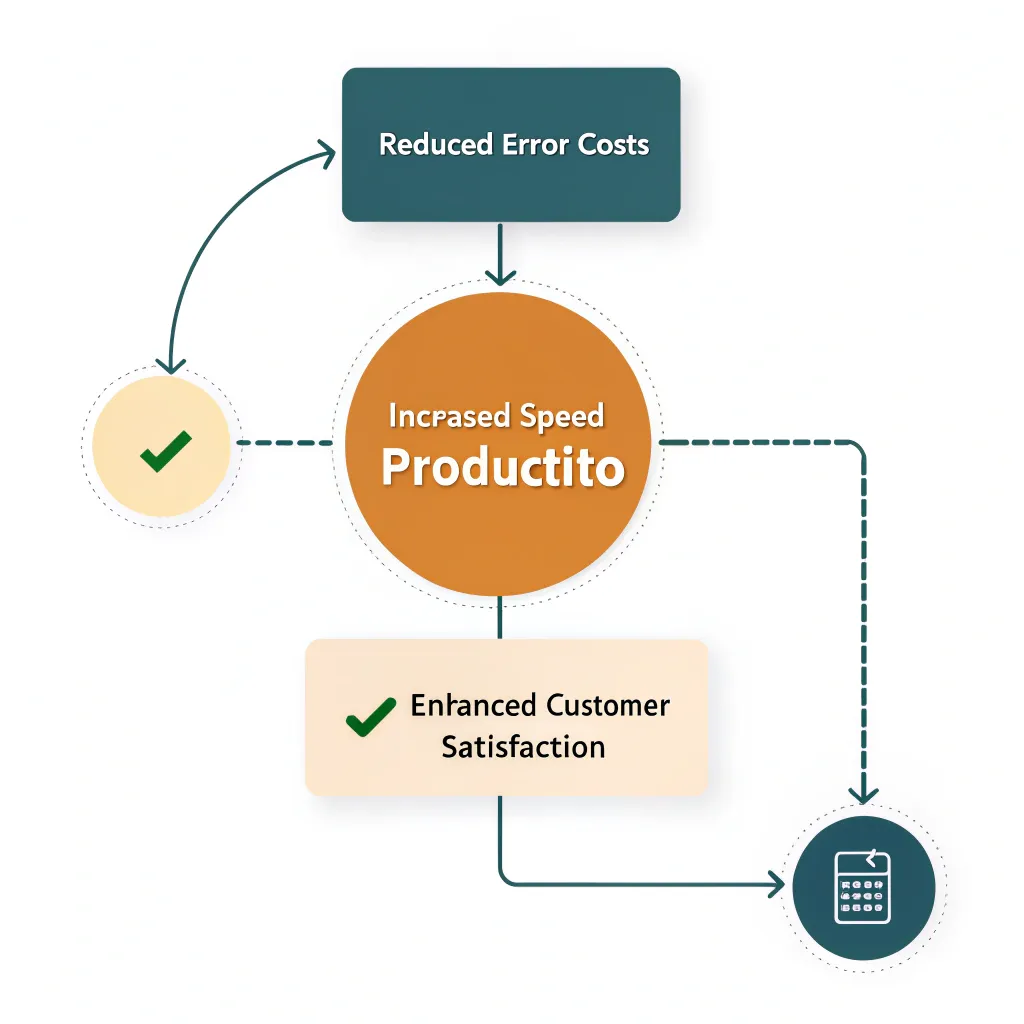 Reduced Error Costs

Incrased Speed
Productito

Enhanced Customer Satisfaction